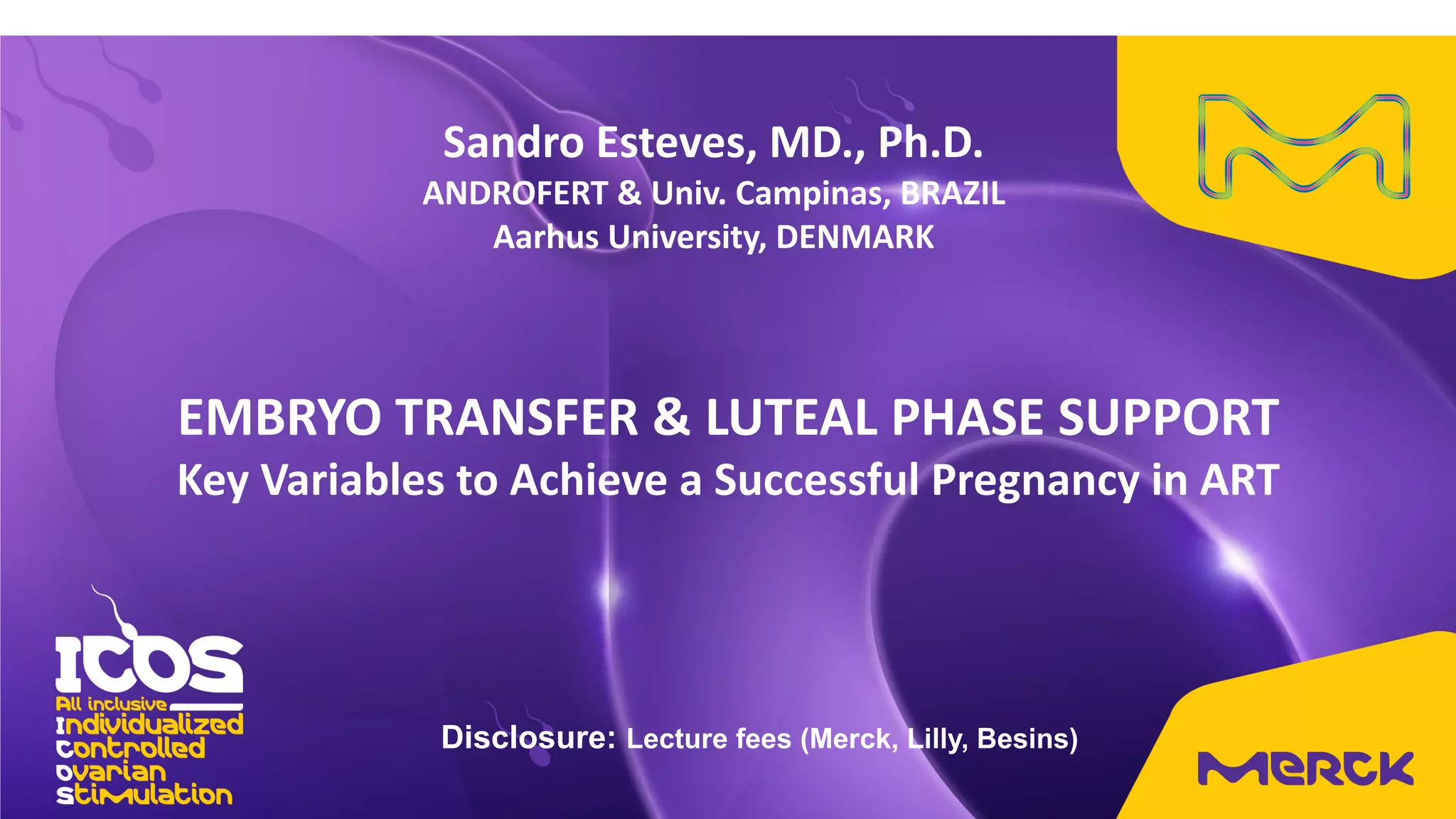 Sandro Esteves, MD., Ph.D.
ANDROFERT & Univ. Campinas, BRAZIL
Aarhus University, DENMARK

EMBRYO TRANSFER & LUTEAL PHASE SUPPORT
Key Variables to Achieve a Successful Pregnancy in ART

ICOS
All inclusive
Individualized
Controlled
Ovarian
Stimulation

Disclosure: Lecture fees (Merck, Lilly, Besins)

MERCK